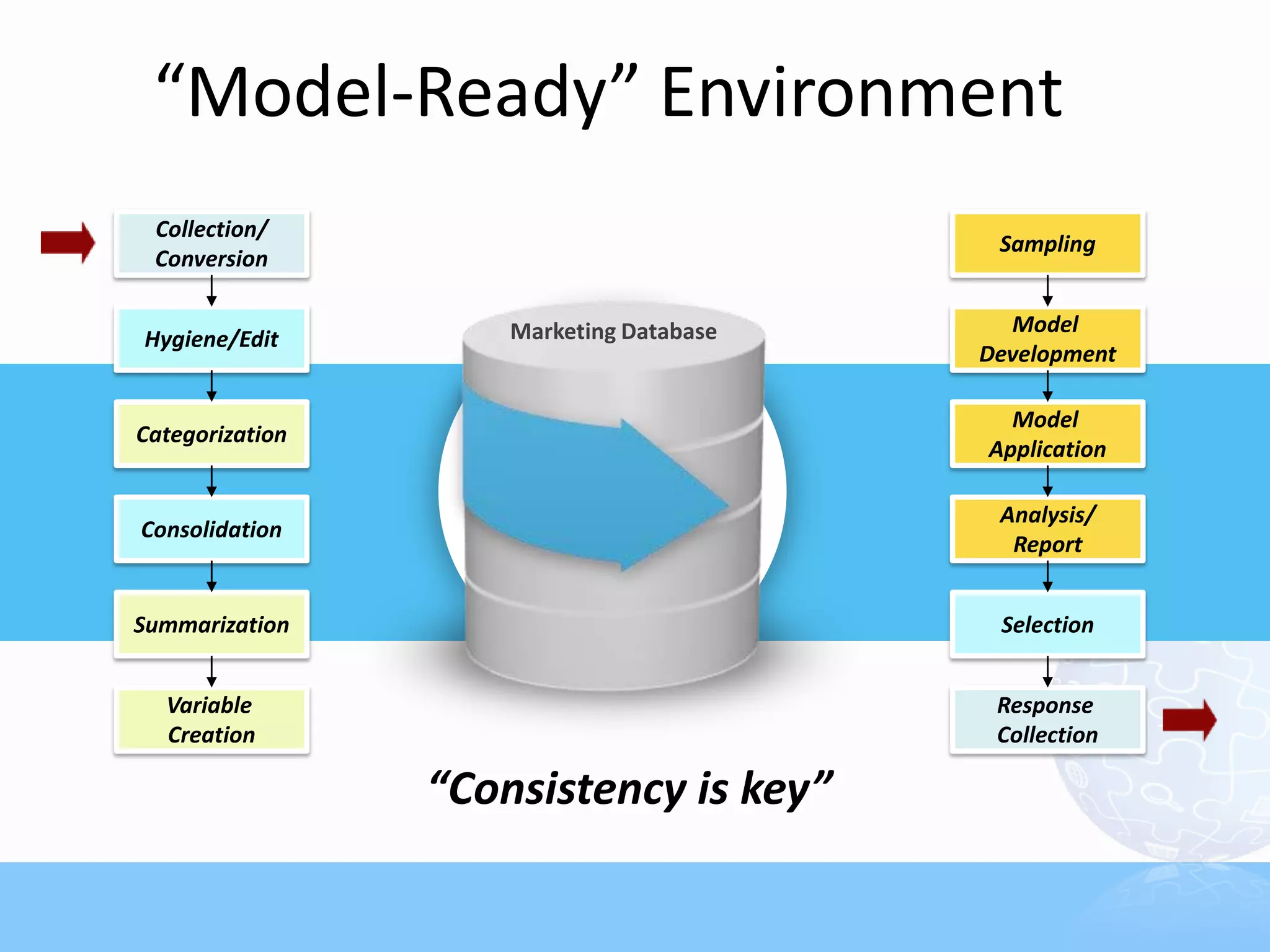 “Model-Ready” Environment

Collection/ Conversion

Hygiene/Edit

Categorization

Consolidation

Summarization

Variable Creation

Marketing Database

Sampling

Model Development

Model Application

Analysis/ Report

Selection

Response Collection

“Consistency is key”